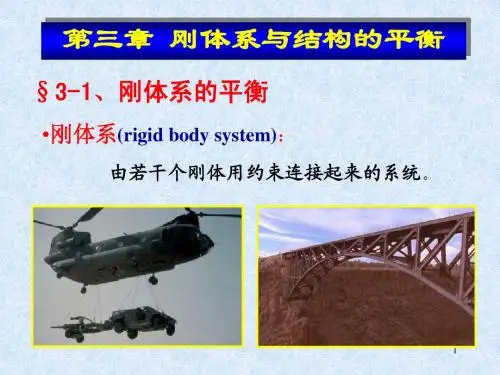 第三章 刚体系与结构的平衡

§3-1、刚体系的平衡

•刚体系(rigid body system)：

由若干个刚体用约束连接起来的系统。

1